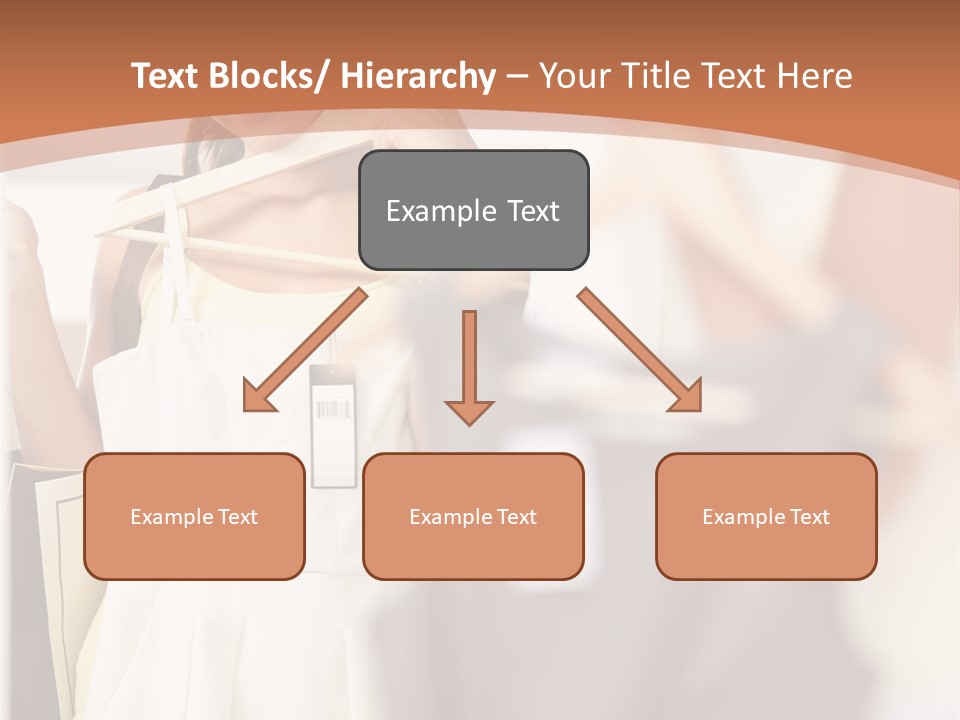 Text Blocks/ Hierarchy – Your Title Text Here

Example Text

Example Text

Example Text

Example Text